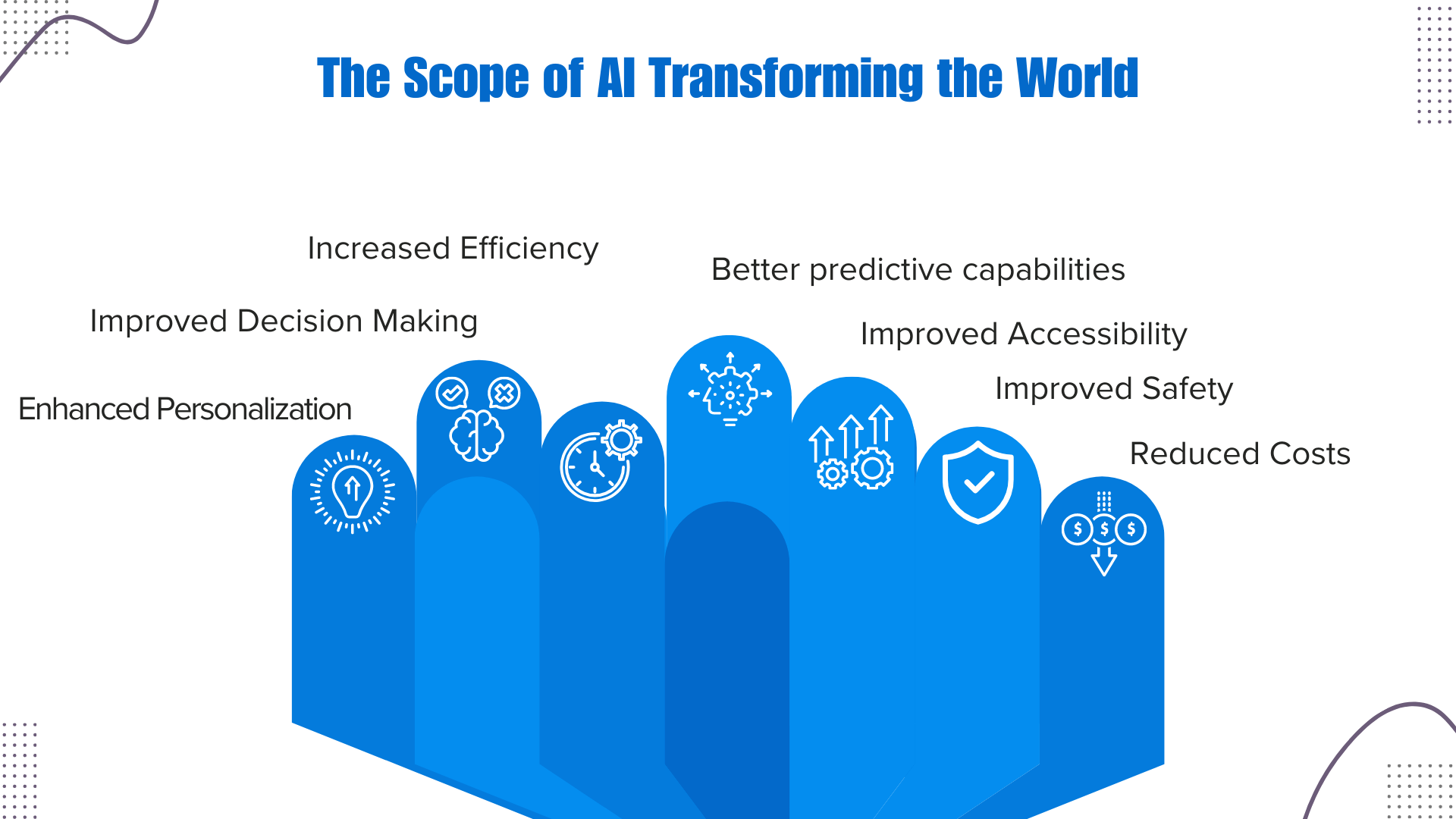 The Scope of AI Transforming the World

Increased Efficiency

Better predictive capabilities

Improved Decision Making

Improved Accessibility

Improved Safety

Enhanced Personalization

Reduced Costs